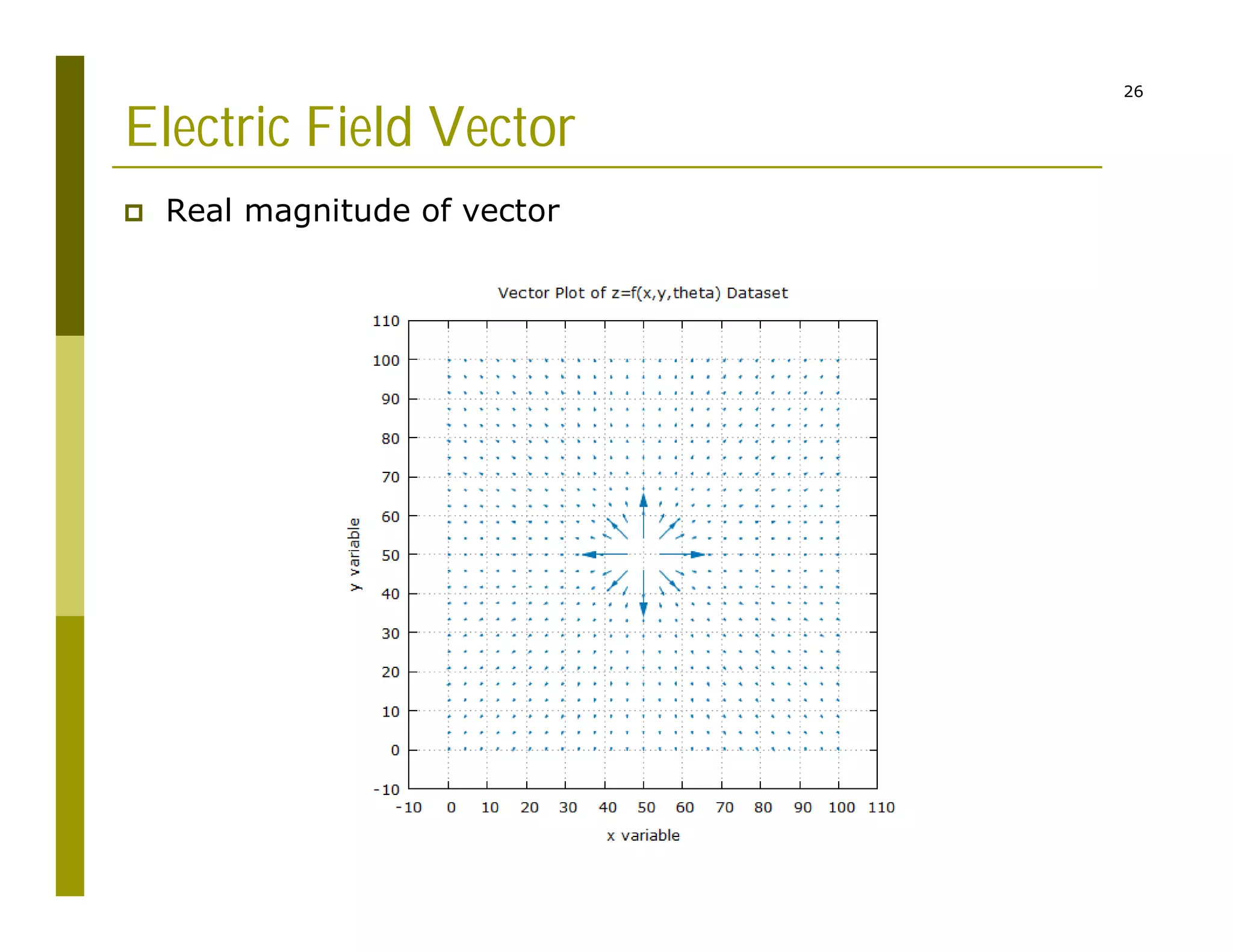 26

Electric Field Vector

Real magnitude of vector

Vector Plot of z=f(x,y,theta) Dataset

110
100
90
80
70
60
50
40
30
20
10
0
-10

y variable

-10 0 10 20 30 40 50 60 70 80 90 100 110

x variable